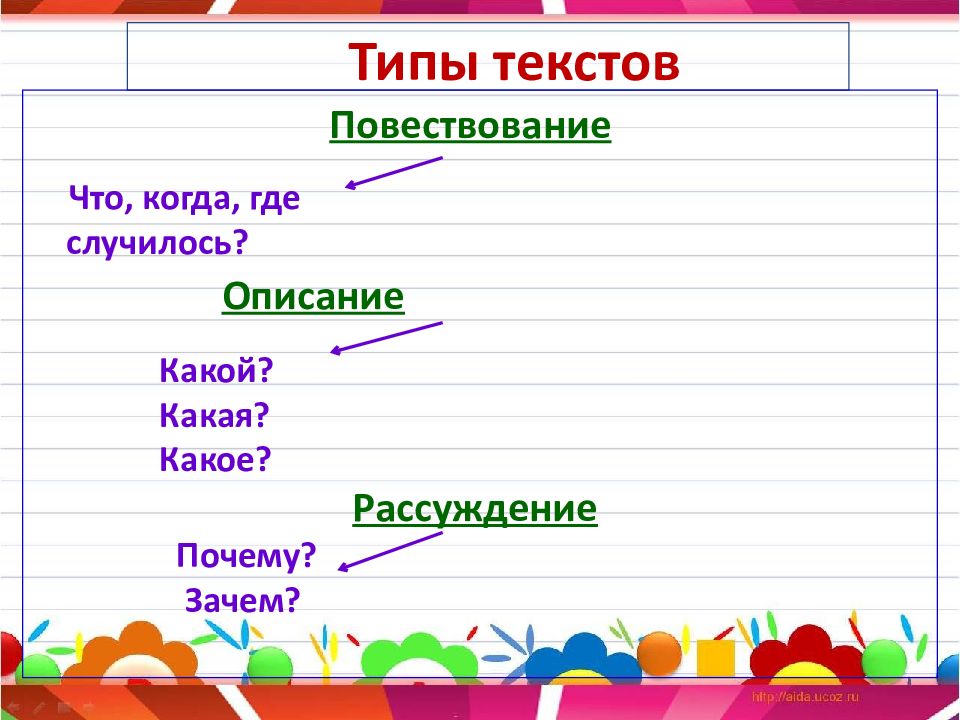 Типы текстов

Повествование

Что, когда, где случилось?

Описание

Какой?
Какая?
Какое?

Рассуждение

Почему?
Зачем?

http://aida.ucoz.ru